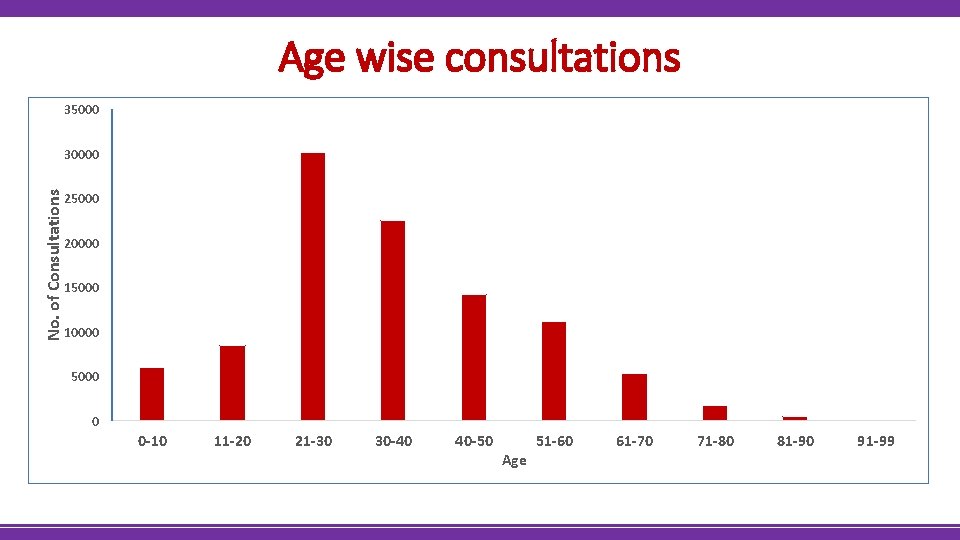 Age wise consultations

No. of Consultations

35000
30000
25000
20000
15000
10000
5000
0

0-10 11-20 21-30 30-40 40-50 51-60 61-70 71-80 81-90 91-99

Age